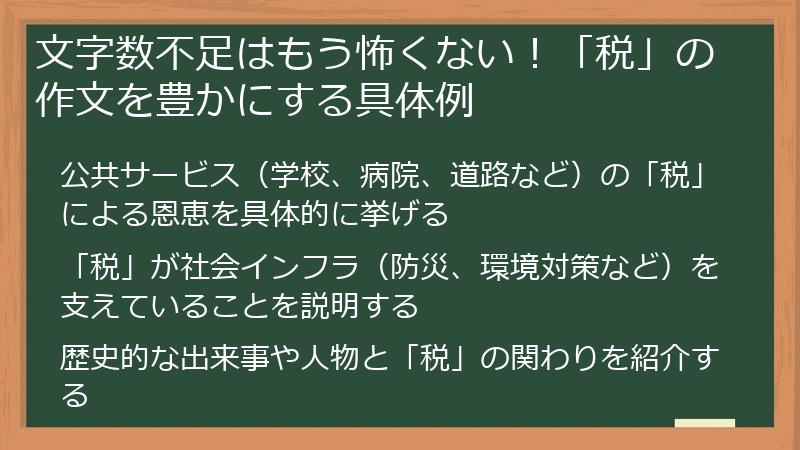 文字数不足はもう怖くない！「税」の作文を豊かにする具体例

公共サービス（学校、病院、道路など）の「税」による恩恵を具体的に挙げる

「税」が社会インフラ（防災、環境対策など）を支えていることを説明する

歴史的な出来事や人物と「税」の関わりを紹介する